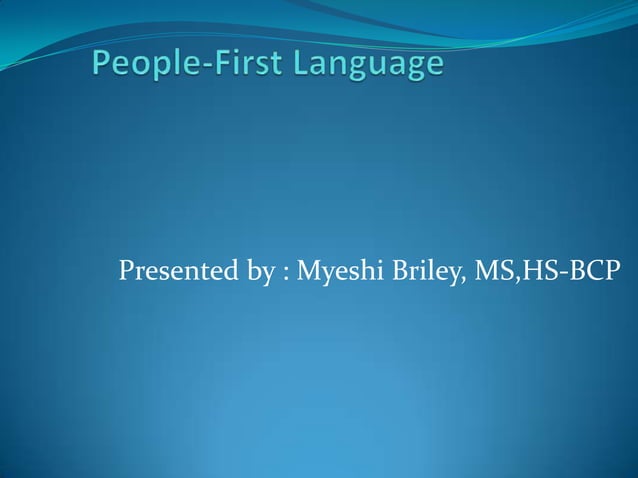 People-First Language

Presented by : Myeshi Briley, MS,HS-BCP